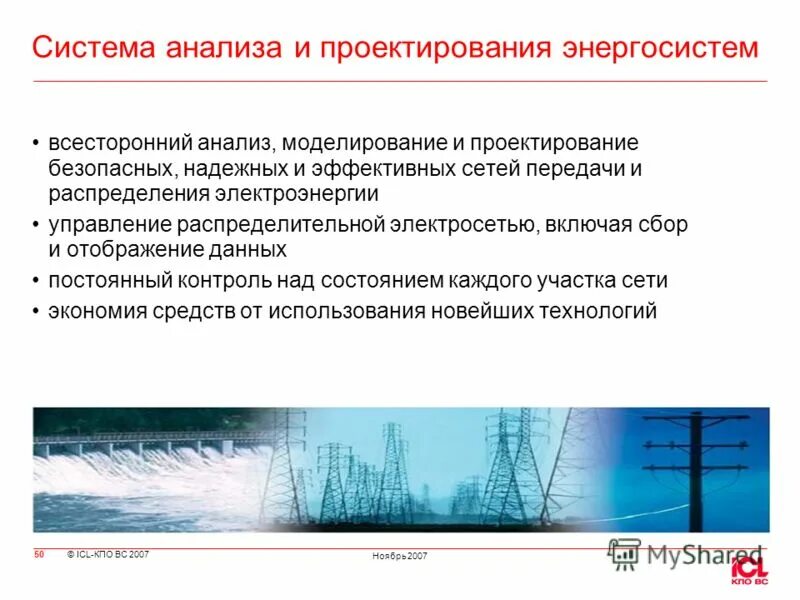 Система анализа и проектирования энергосистем

• всесторонний анализ, моделирование и проектирование безопасных, надежных и эффективных сетей передачи и распределения электроэнергии
• управление распределительной электросетью, включая сбор и отображение данных
• постоянный контроль над состоянием каждого участка сети
• экономия средств от использования новейших технологий

50 © ICL-КПО ВС 2007 Ноябрь 2007

MyShared

ICL КПО ВС